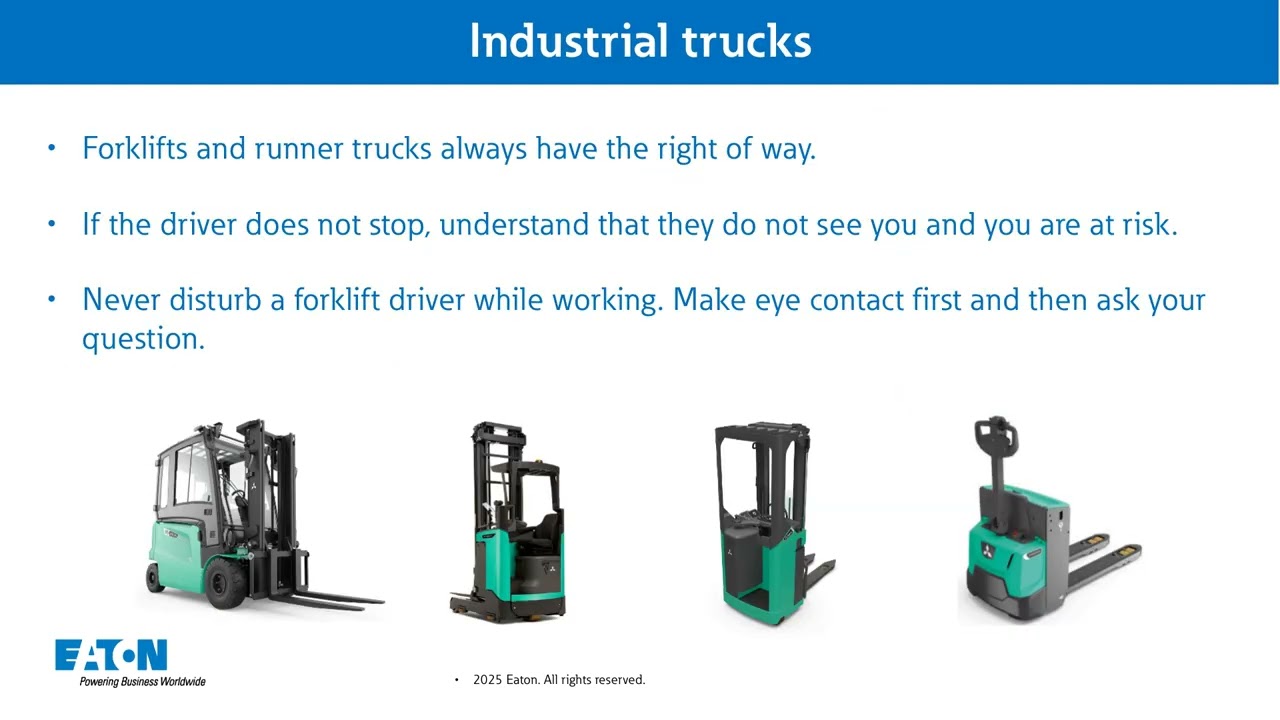 Industrial trucks

• Forklifts and runner trucks always have the right of way.

• If the driver does not stop, understand that they do not see you and you are at risk.

• Never disturb a forklift driver while working. Make eye contact first and then ask your question.

EATON
Powering Business Worldwide

• 2025 Eaton. All rights reserved.